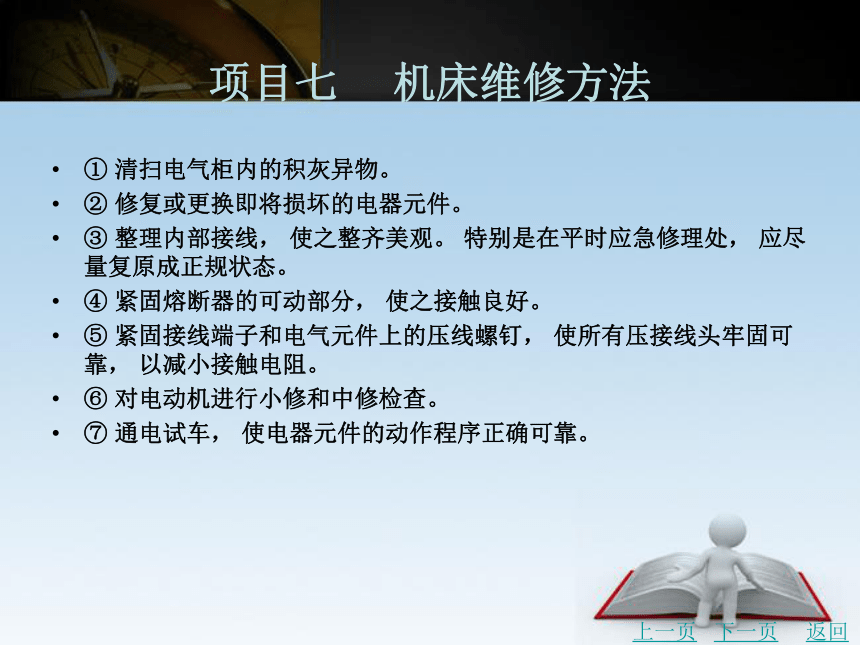 项目七　机床维修方法

• ① 清扫电气柜内的积灰异物。
• ② 修复或更换即将损坏的电器元件。
• ③ 整理内部接线， 使之整齐美观。 特别是在平时应急修理处， 应尽量复原成正规状态。
• ④ 紧固熔断器的可动部分， 使之接触良好。
• ⑤ 紧固接线端子和电气元件上的压线螺钉， 使所有压接线头牢固可靠， 以减小接触电阻。
• ⑥ 对电动机进行小修和中修检查。
• ⑦ 通电试车， 使电器元件的动作程序正确可靠。

上一页 下一页 返回